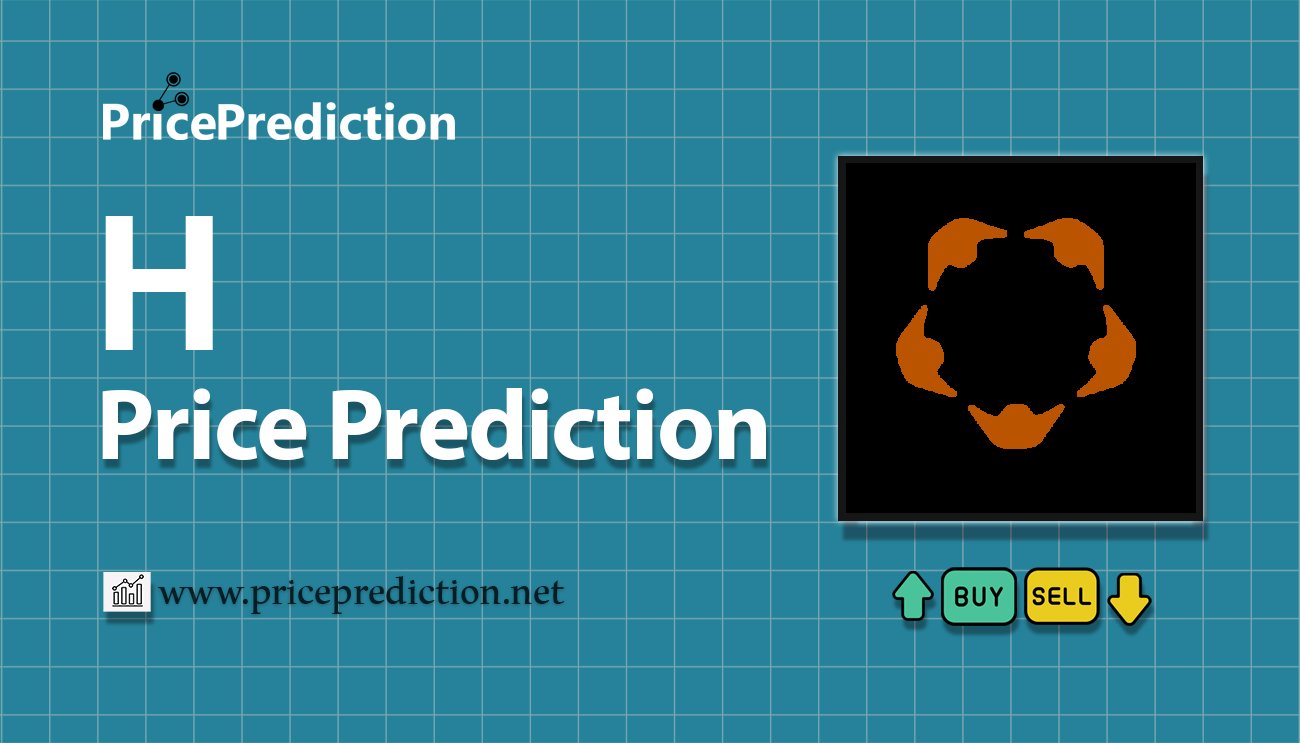 PricePrediction

H
Price Prediction

www.priceprediction.net

BUY SELL